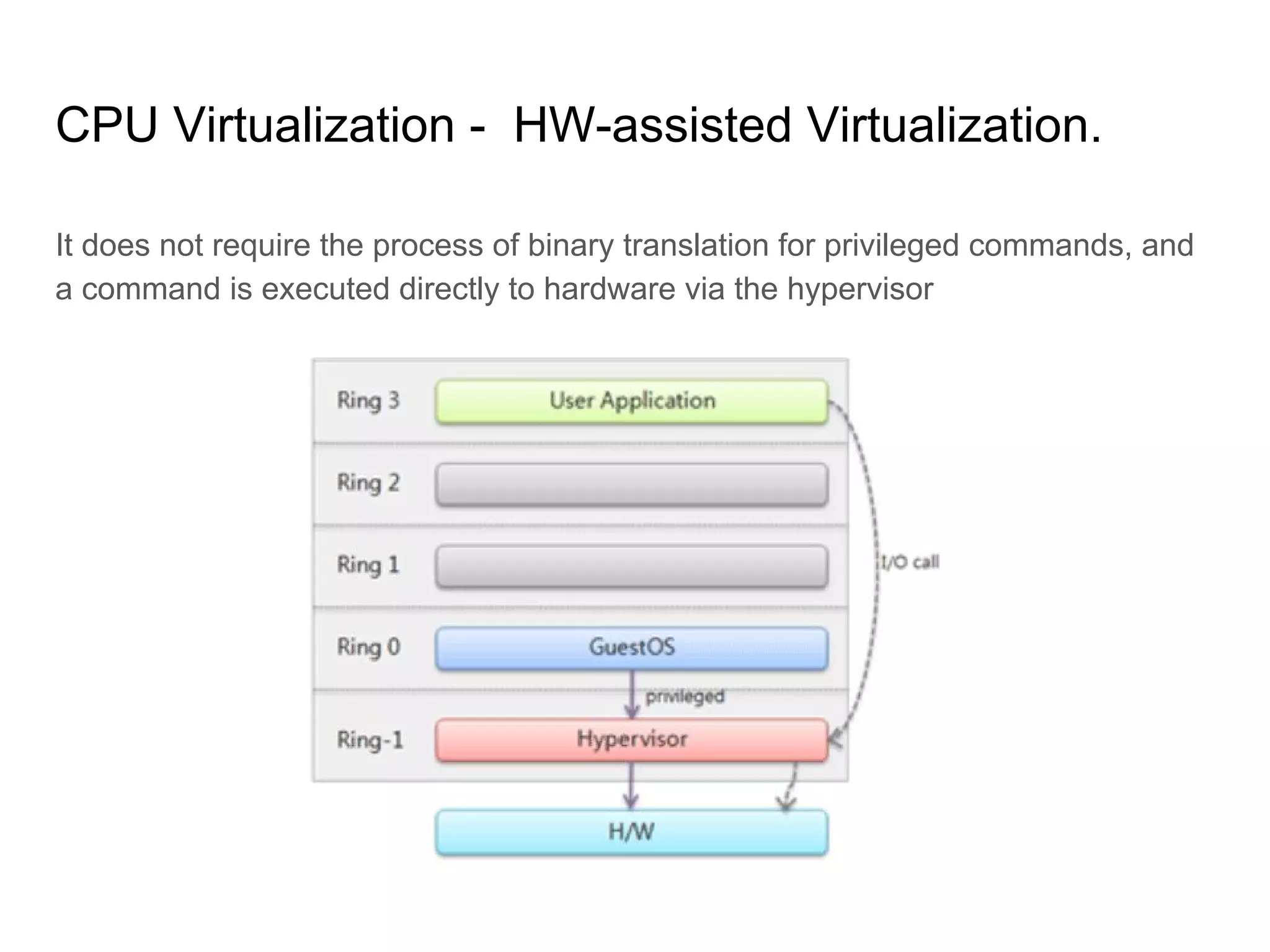 CPU Virtualization - HW-assisted Virtualization.

It does not require the process of binary translation for privileged commands, and a command is executed directly to hardware via the hypervisor

Ring 3
User Application
Ring 2
Ring 1
I/O call
Ring 0
GuestOS
privileged
Ring-1
Hypervisor
H/W